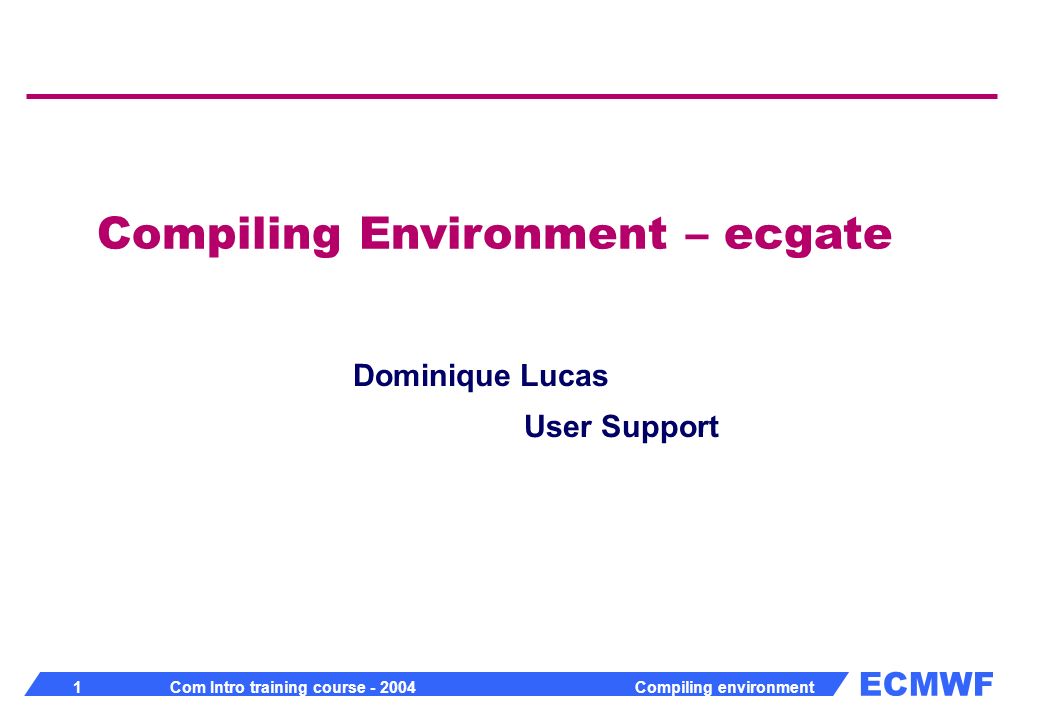 Compiling Environment – ecgate

Dominique Lucas

User Support

1 Com Intro training course - 2004 Compiling environment ECMWF